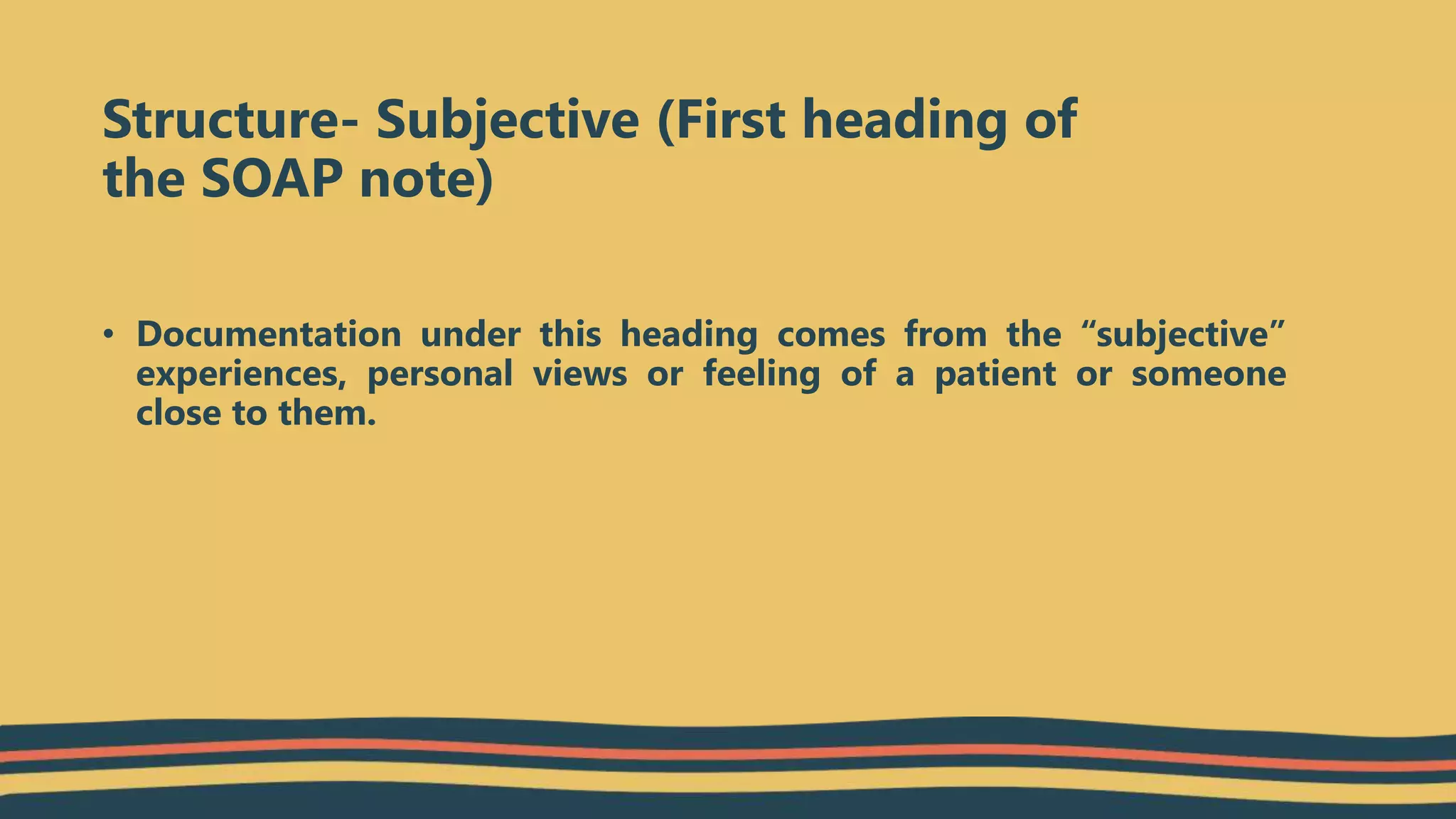 Structure- Subjective (First heading of the SOAP note)

• Documentation under this heading comes from the “subjective” experiences, personal views or feeling of a patient or someone close to them.